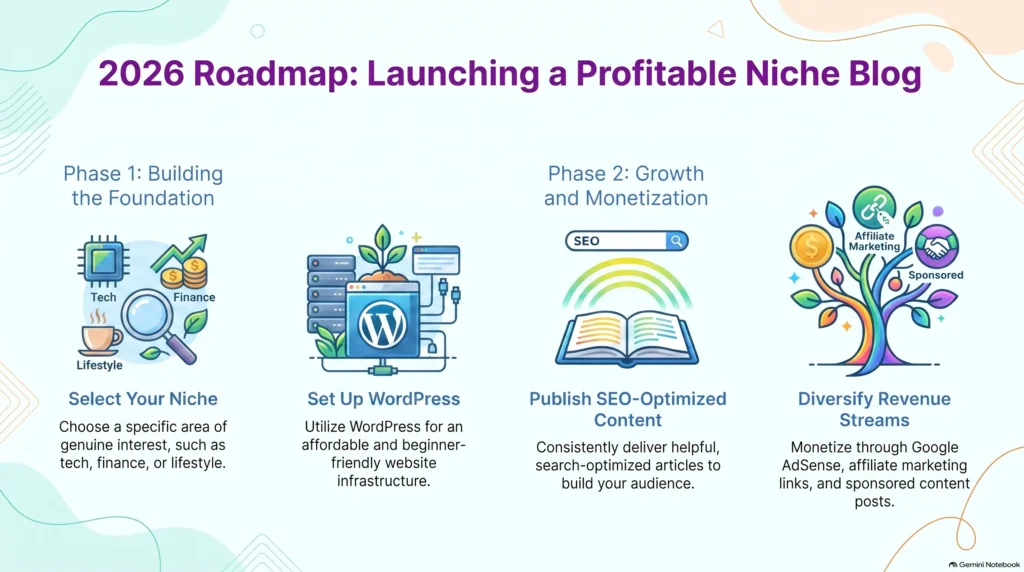 2026 Roadmap: Launching a Profitable Niche Blog

Phase 1: Building the Foundation

Tech
Finance
Lifestyle

Select Your Niche

Choose a specific area of genuine interest, such as tech, finance, or lifestyle.

Set Up WordPress

Utilize WordPress for an affordable and beginner-friendly website infrastructure.

Phase 2: Growth and Monetization

SEO

Publish SEO-Optimized Content

Consistently deliver helpful, search-optimized articles to build your audience.

Affiliate Marketing
Sponsored

Diversify Revenue Streams

Monetize through Google AdSense, affiliate marketing links, and sponsored content posts.

Gemini Notebook